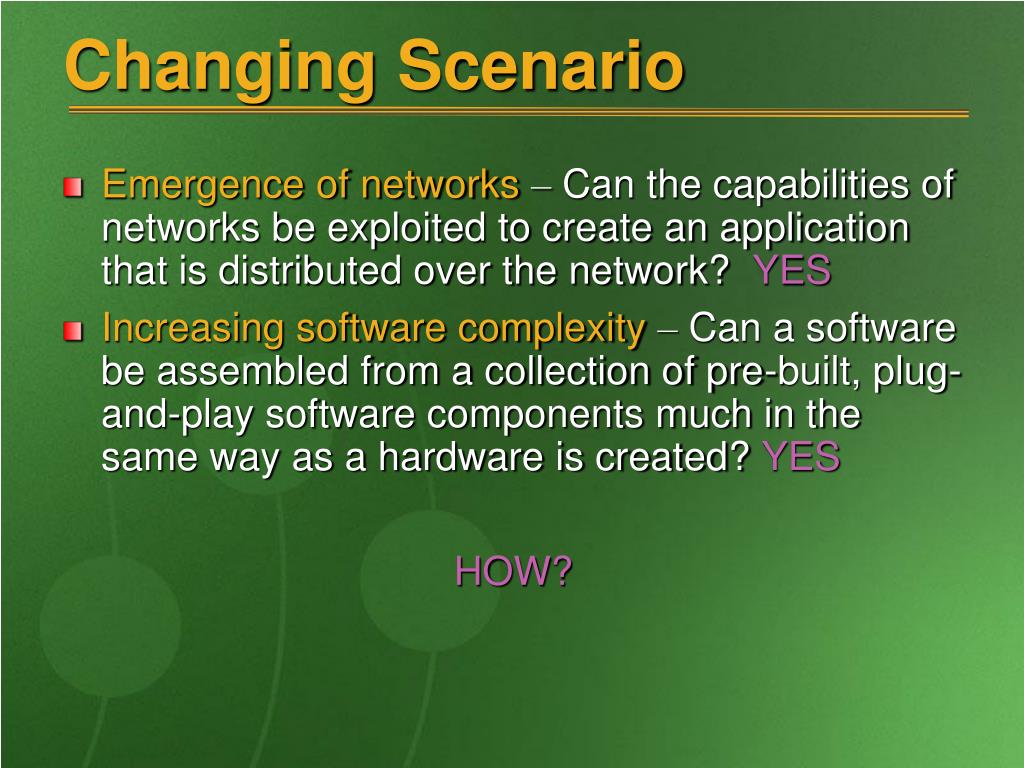 Changing Scenario

Emergence of networks – Can the capabilities of networks be exploited to create an application that is distributed over the network? YES

Increasing software complexity – Can a software be assembled from a collection of pre-built, plug-and-play software components much in the same way as a hardware is created? YES

HOW?